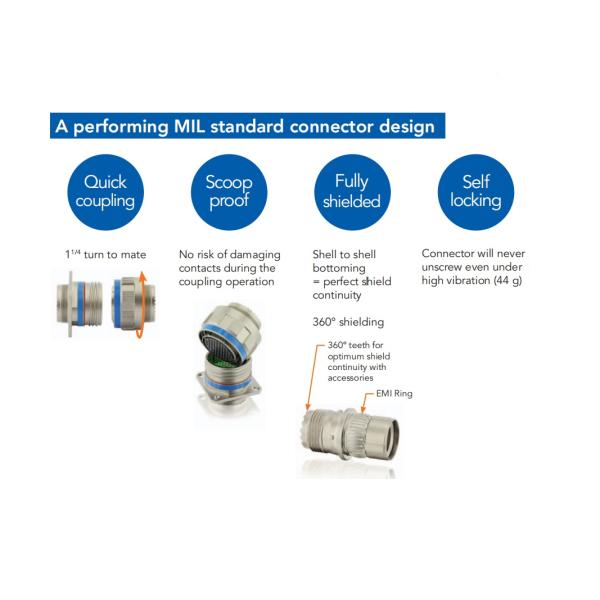 A performing MIL standard connector design

Quick coupling

$1^{1/4}$ turn to mate

Scoop proof

No risk of damaging contacts during the coupling operation

Fully shielded

Shell to shell bottoming = perfect shield continuity

360° shielding

360° teeth for optimum shield continuity with accessories

EMI Ring

Self locking

Connector will never unscrew even under high vibration (44 g)